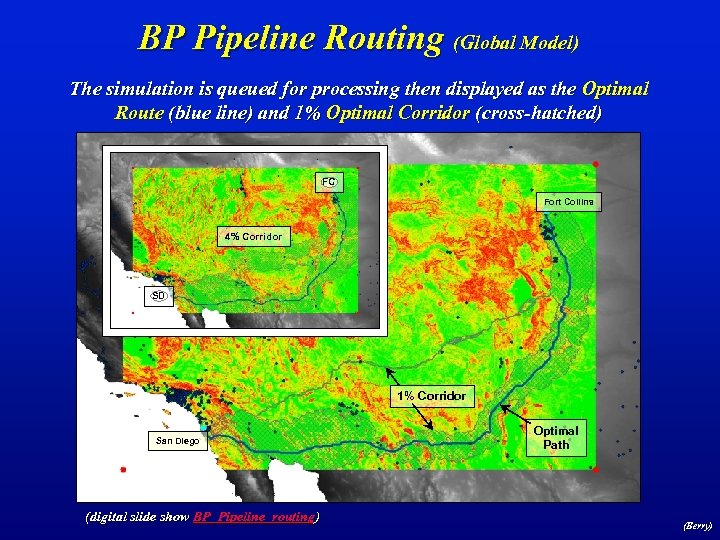 BP Pipeline Routing (Global Model)

The simulation is queued for processing then displayed as the Optimal Route (blue line) and 1% Optimal Corridor (cross-hatched)

FC

4% Corridor

SD

Fort Collins

1% Corridor

Optimal Path

San Diego

(digital slide show BP_Pipeline_routing)

(Berry)